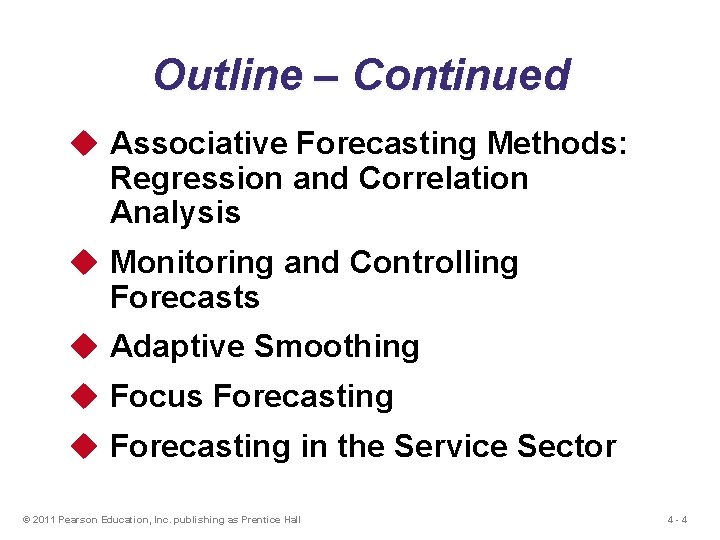 Outline – Continued

◆ Associative Forecasting Methods: Regression and Correlation Analysis

◆ Monitoring and Controlling Forecasts

◆ Adaptive Smoothing

◆ Focus Forecasting

◆ Forecasting in the Service Sector

© 2011 Pearson Education, Inc. publishing as Prentice Hall

4 - 4